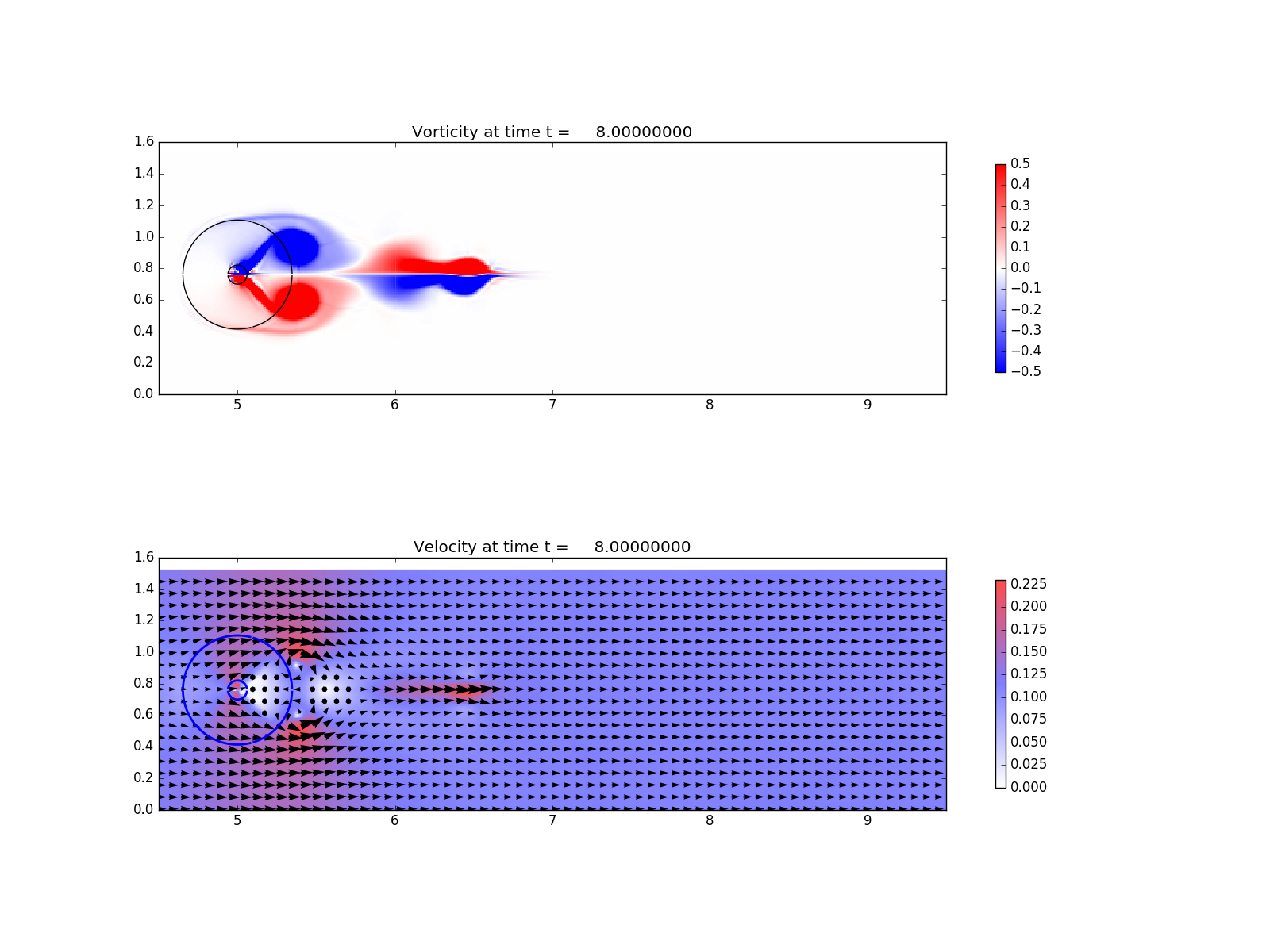 Vorticity at time t = 8.00000000

1.6
1.4
1.2
1.0
0.8
0.6
0.4
0.2
0.0

5 6 7 8 9

0.5
0.4
0.3
0.2
0.1
0.0
−0.1
−0.2
−0.3
−0.4
−0.5

Velocity at time t = 8.00000000

1.6
1.4
1.2
1.0
0.8
0.6
0.4
0.2
0.0

5 6 7 8 9

0.225
0.200
0.175
0.150
0.125
0.100
0.075
0.050
0.025
0.000